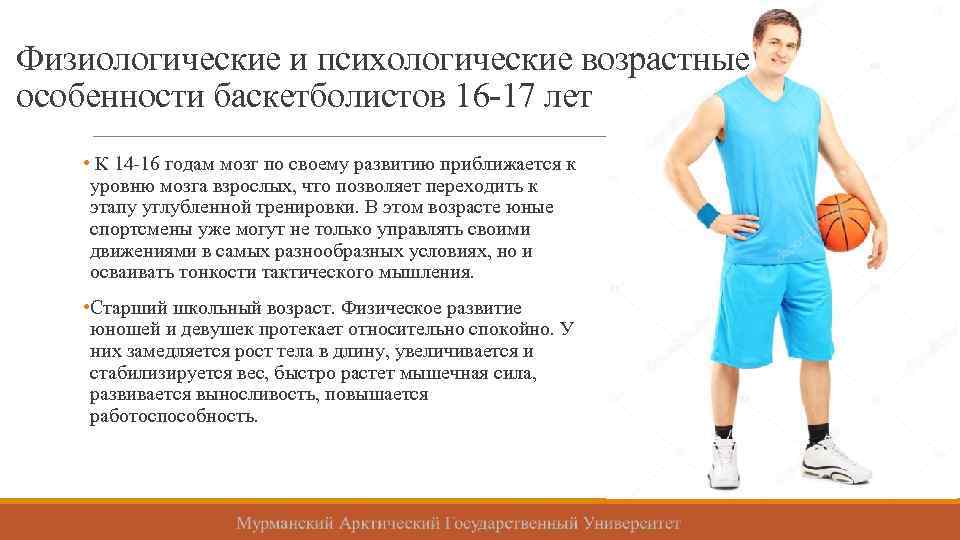 Физиологические и психологические возрастные особенности баскетболистов 16-17 лет

• К 14-16 годам мозг по своему развитию приближается к уровню мозга взрослых, что позволяет переходить к этапу углубленной тренировки. В этом возрасте юные спортсмены уже могут не только управлять своими движениями в самых разнообразных условиях, но и осваивать тонкости тактического мышления.

•Старший школьный возраст. Физическое развитие юношей и девушек протекает относительно спокойно. У них замедляется рост тела в длину, увеличивается и стабилизируется вес, быстро растет мышечная сила, развивается выносливость, повышается работоспособность.

Мурманский Арктический Государственный Университет